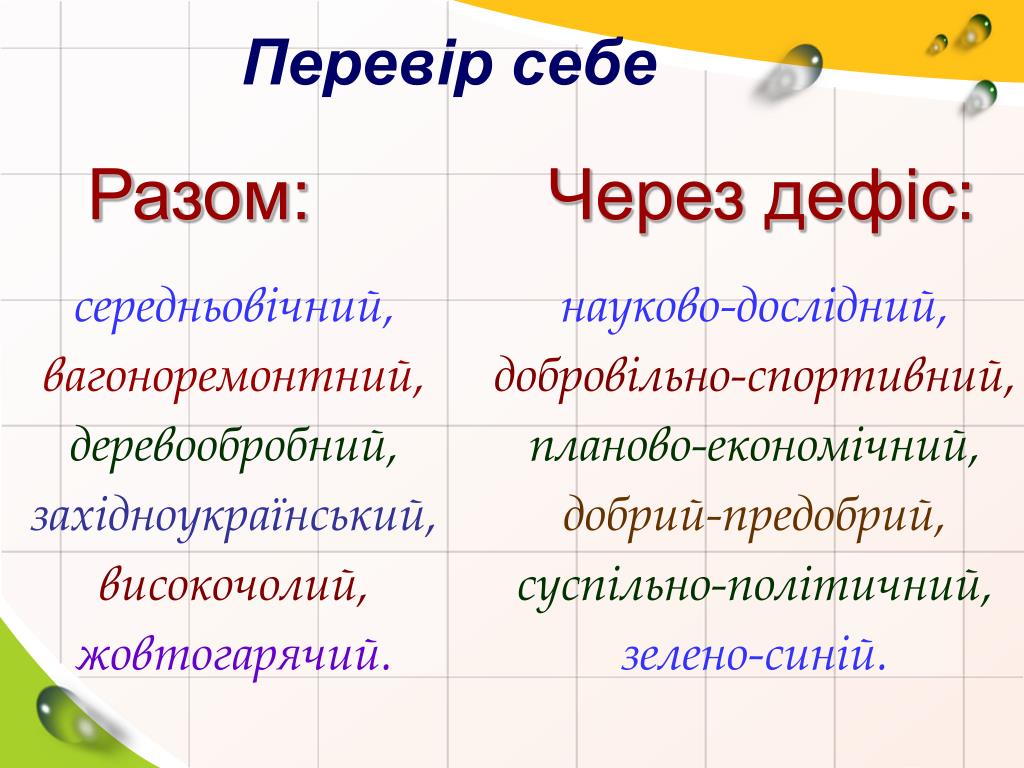 Перевір себе

Разом:

середньовічний,
вагоноремонтний,
деревообробний,
західноукраїнський,
високочолий,
жовтогарячий.

Через дефіс:

науково-дослідний,
добровільно-спортивний,
планово-економічний,
добрий-предобрий,
суспільно-політичний,
зелено-синій.